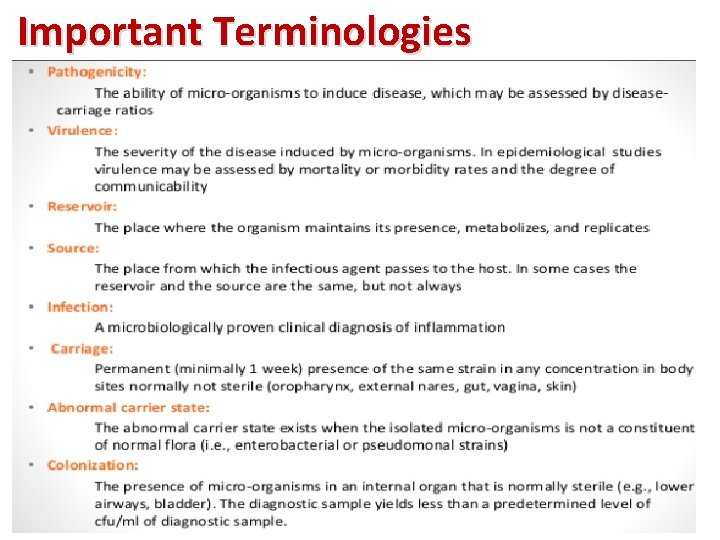 Important Terminologies

• Pathogenicity:

The ability of micro-organisms to induce disease, which may be assessed by disease-carriage ratios

• Virulence:

The severity of the disease induced by micro-organisms. In epidemiological studies virulence may be assessed by mortality or morbidity rates and the degree of communicability

• Reservoir:

The place where the organism maintains its presence, metabolizes, and replicates

• Source:

The place from which the infectious agent passes to the host. In some cases the reservoir and the source are the same, but not always

• Infection:

A microbiologically proven clinical diagnosis of inflammation

• Carriage:

Permanent (minimally 1 week) presence of the same strain in any concentration in body sites normally not sterile (oropharynx, external nares, gut, vagina, skin)

• Abnormal carrier state:

The abnormal carrier state exists when the isolated micro-organisms is not a constituent of normal flora (i.e., enterobacterial or pseudomonal strains)

• Colonization:

The presence of micro-organisms in an internal organ that is normally sterile (e.g., lower airways, bladder). The diagnostic sample yields less than a predetermined level of cfu/ml of diagnostic sample.